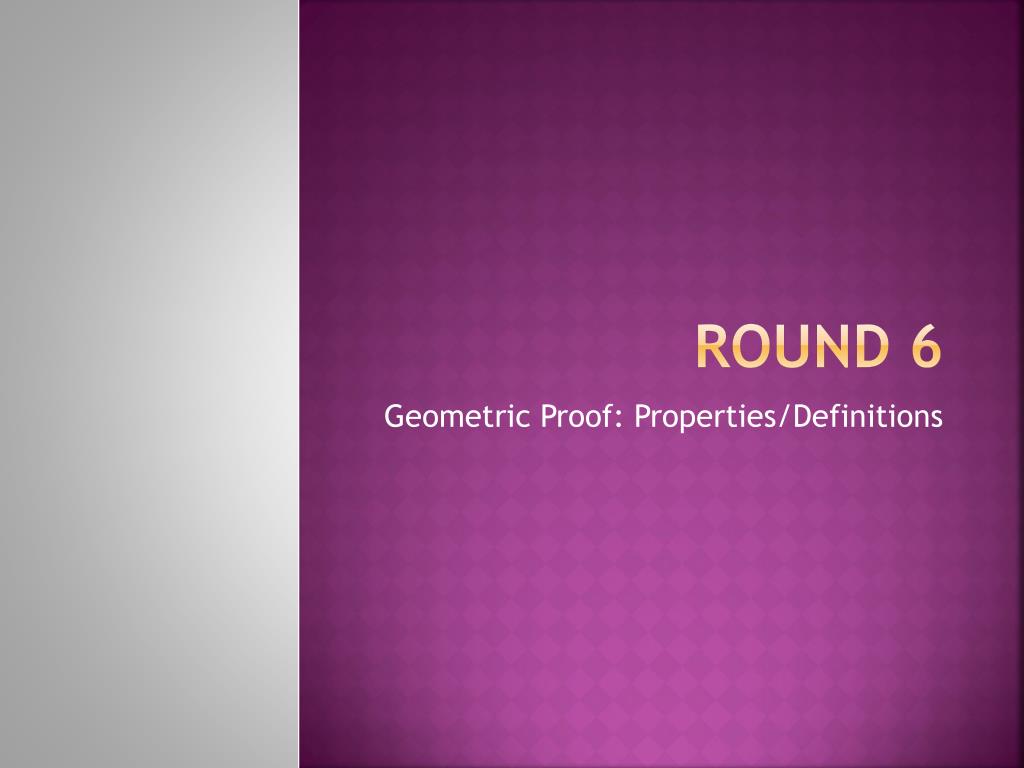 ROUND 6

Geometric Proof: Properties/Definitions